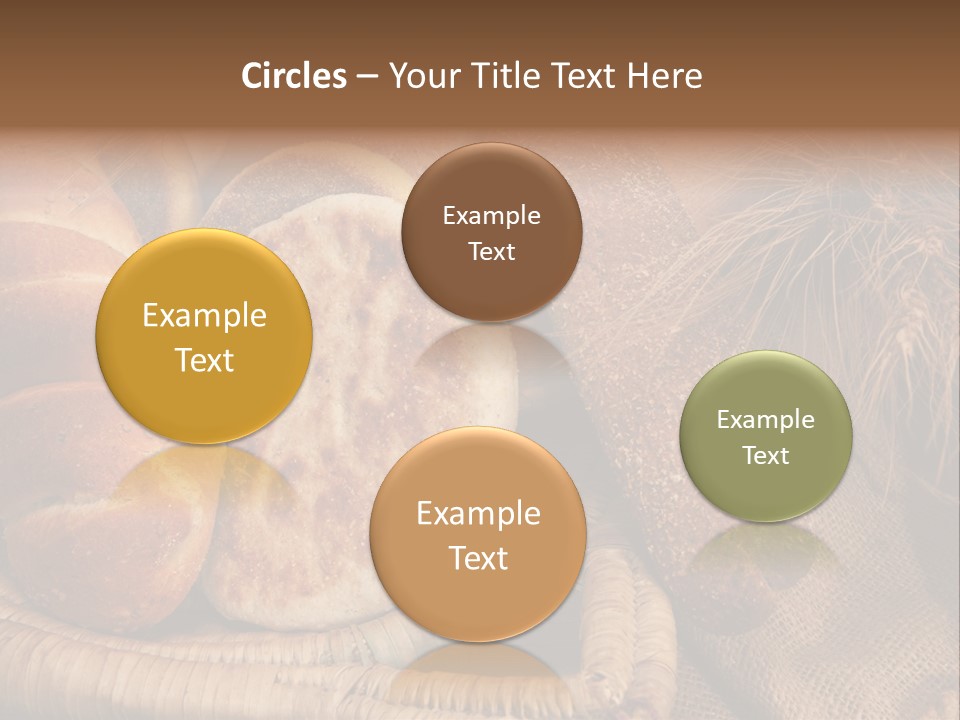 Circles – Your Title Text Here

Example Text

Example Text

Example Text

Example Text